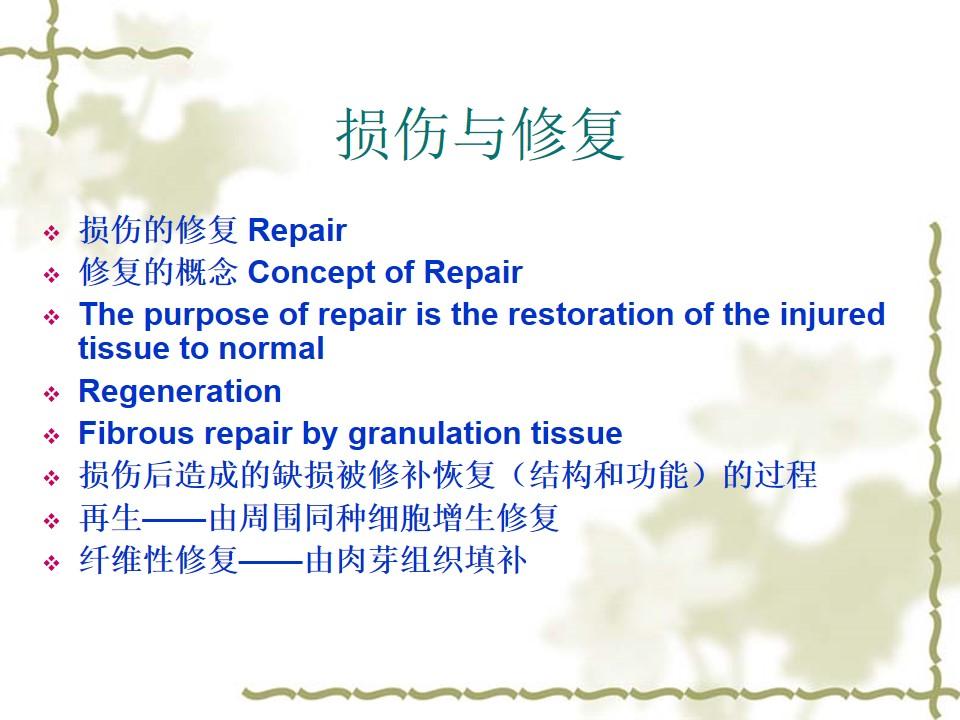 损伤与修复

❖ 损伤的修复 Repair
❖ 修复的概念 Concept of Repair
❖ The purpose of repair is the restoration of the injured tissue to normal
❖ Regeneration
❖ Fibrous repair by granulation tissue
❖ 损伤后造成的缺损被修补恢复（结构和功能）的过程
❖ 再生——由周围同种细胞增生修复
❖ 纤维性修复——由肉芽组织填补